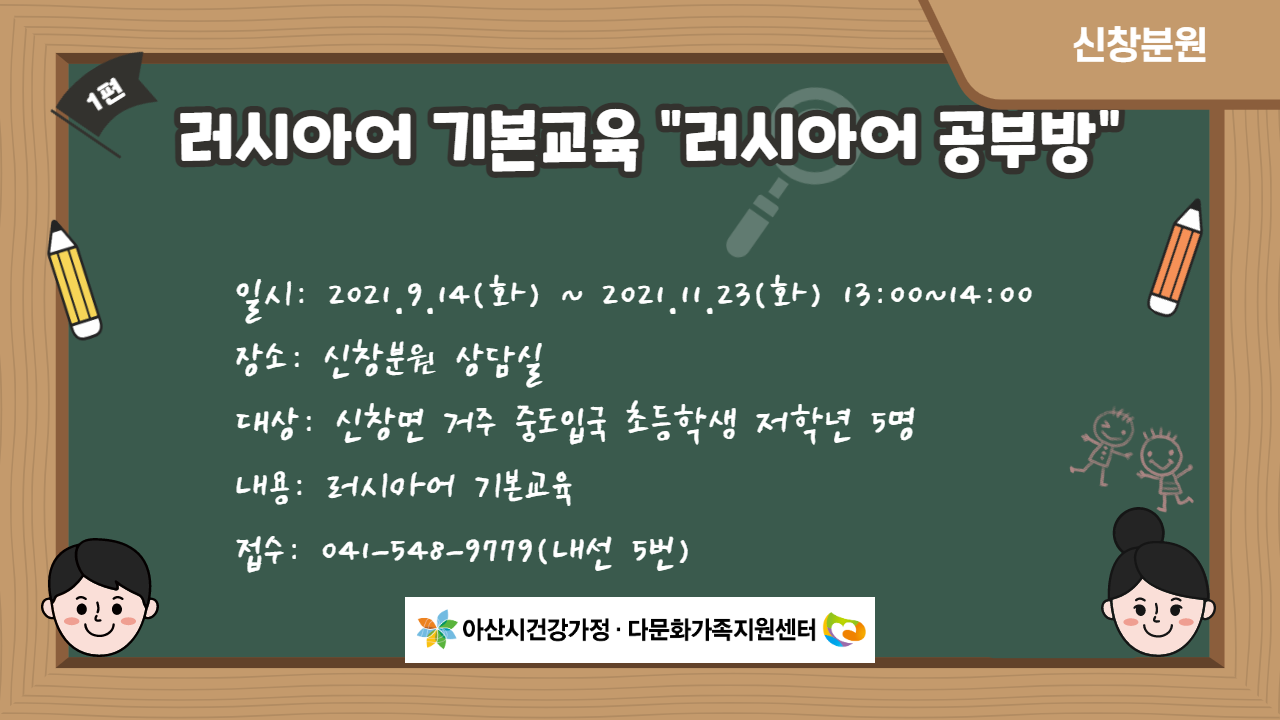 신창분원

1편

러시아어 기본교육 "러시아어 공부방"

일시: 2021.9.14(화) ~ 2021.11.23(화) 13:00~14:00

장소: 신창분원 상담실

대상: 신창면 거주 중도입국 초등학생 저학년 5명

내용: 러시아어 기본교육

접수: 041-548-9779(내선 5번)

아산시건강가정 · 다문화가족지원센터